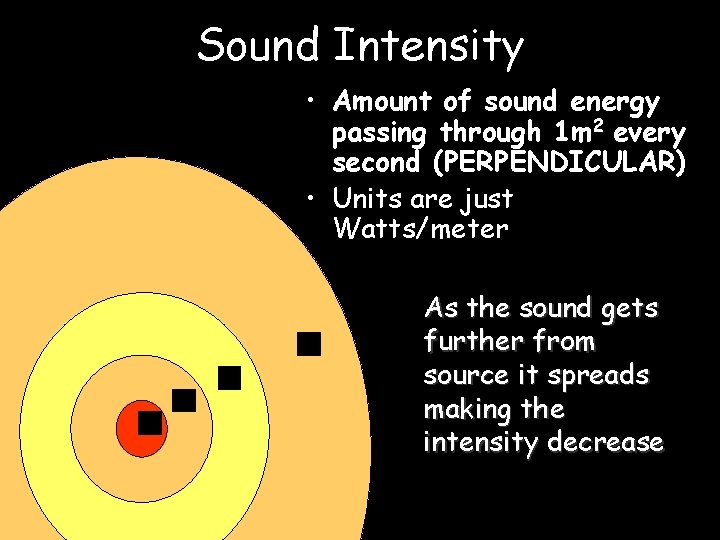 Sound Intensity

• Amount of sound energy passing through $1m^2$ every second (PERPENDICULAR)
• Units are just Watts/meter

As the sound gets further from source it spreads making the intensity decrease